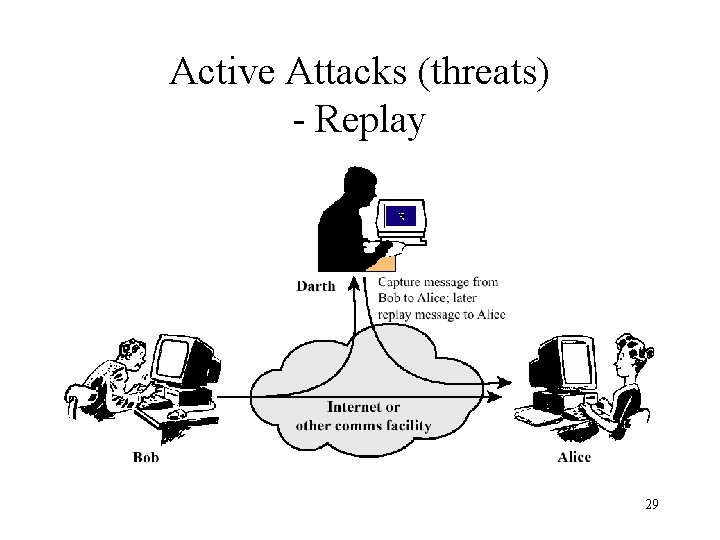 Active Attacks (threats)
- Replay

Darth

Capture message from Bob to Alice; later replay message to Alice

Internet or other comms facility

Bob

Alice

29